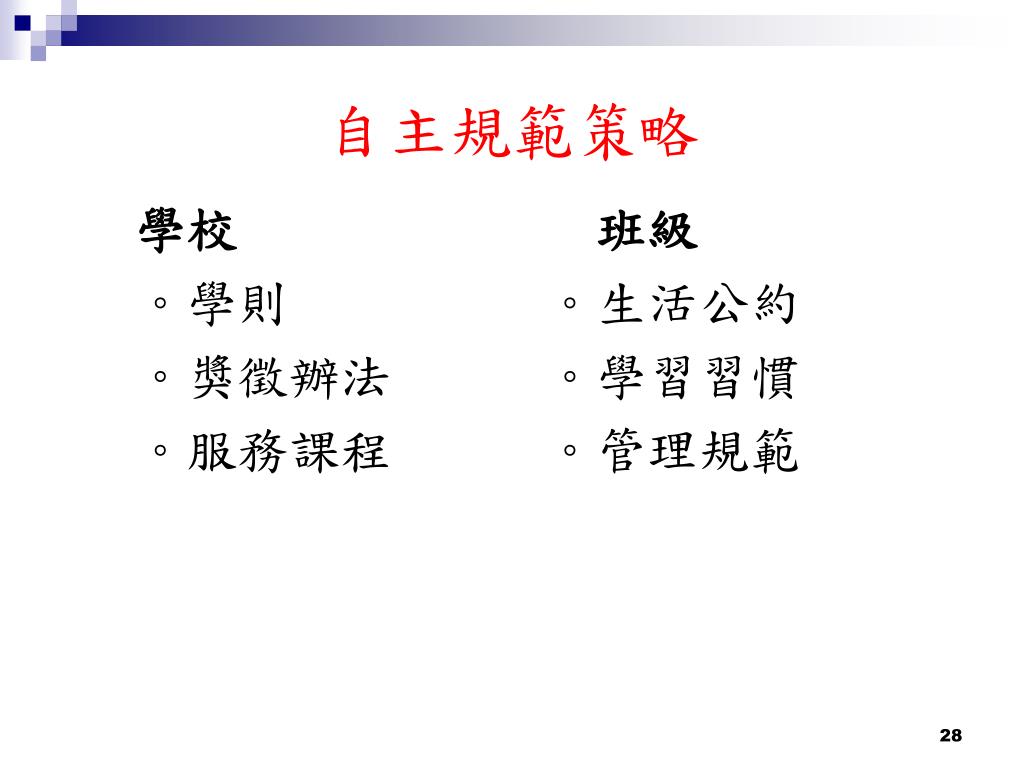 自主規範策略

學校
◦ 學則
◦ 獎徵辦法
◦ 服務課程

班級
◦ 生活公約
◦ 學習習慣
◦ 管理規範

28